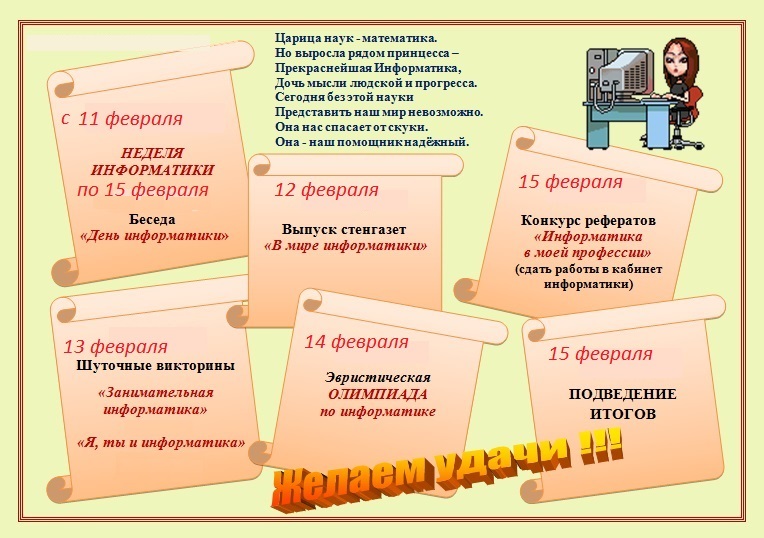 Царица наук - математика.
Но выросла рядом принцесса –
Прекраснейшая Информатика,
Дочь мысли людской и прогресса.
Сегодня без этой науки
Представить наш мир невозможно.
Она нас спасает от скуки.
Она - наш помощник надёжный.

с 11 февраля
НЕДЕЛЯ ИНФОРМАТИКИ
по 15 февраля
Беседа
«День информатики»

12 февраля
Выпуск стенгазет
«В мире информатики»

15 февраля
Конкурс рефератов
«Информатика в моей профессии»
(сдать работы в кабинет информатики)

13 февраля
Шуточные викторины
«Занимательная информатика»
«Я, ты и информатика»

14 февраля
Эвристическая
ОЛИМПИАДА
по информатике

15 февраля
ПОДВЕДЕНИЕ ИТОГОВ

Желаем удачи !!!